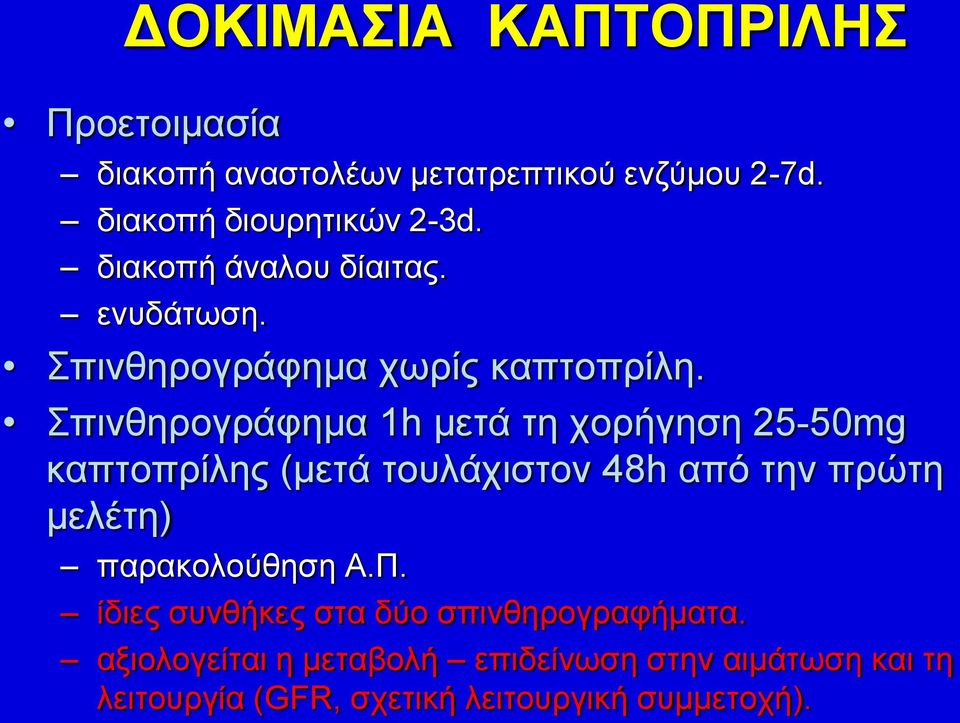 ΔΟΚΙΜΑΣΙΑ ΚΑΠΤΟΠΡΙΛΗΣ

• Προετοιμασία
– διακοπή αναστολέων μετατρεπτικού ενζύμου 2-7d.
– διακοπή διουρητικών 2-3d.
– διακοπή άναλου δίαιτας.
– ενυδάτωση.
• Σπινθηρογράφημα χωρίς καπτοπρίλη.
• Σπινθηρογράφημα 1h μετά τη χορήγηση 25-50mg καπτοπρίλης (μετά τουλάχιστον 48h από την πρώτη μελέτη)
– παρακολούθηση Α.Π.
– ίδιες συνθήκες στα δύο σπινθηρογραφήματα.
– αξιολογείται η μεταβολή – επιδείνωση στην αιμάτωση και τη λειτουργία (GFR, σχετική λειτουργική συμμετοχή).